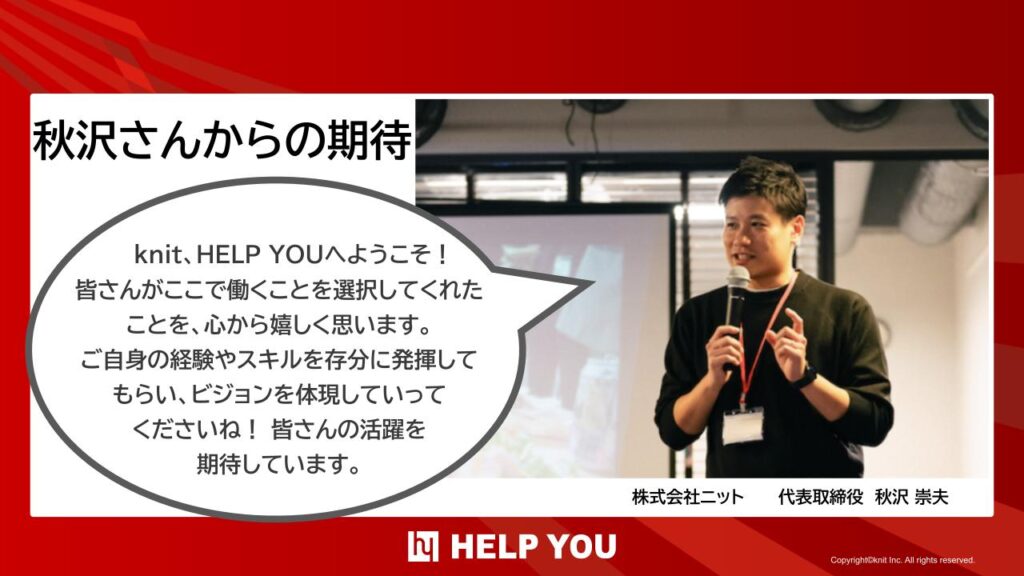 秋沢さんからの期待

knit、HELP YOUへようこそ！
皆さんがここで働くことを選択してくれたことを、心から嬉しく思います。
ご自身の経験やスキルを存分に発揮してもらい、ビジョンを体現していってくださいね！ 皆さんの活躍を期待しています。

株式会社ニット　代表取締役　秋沢 崇夫

HELP YOU

Copyright©knit Inc. All rights reserved.